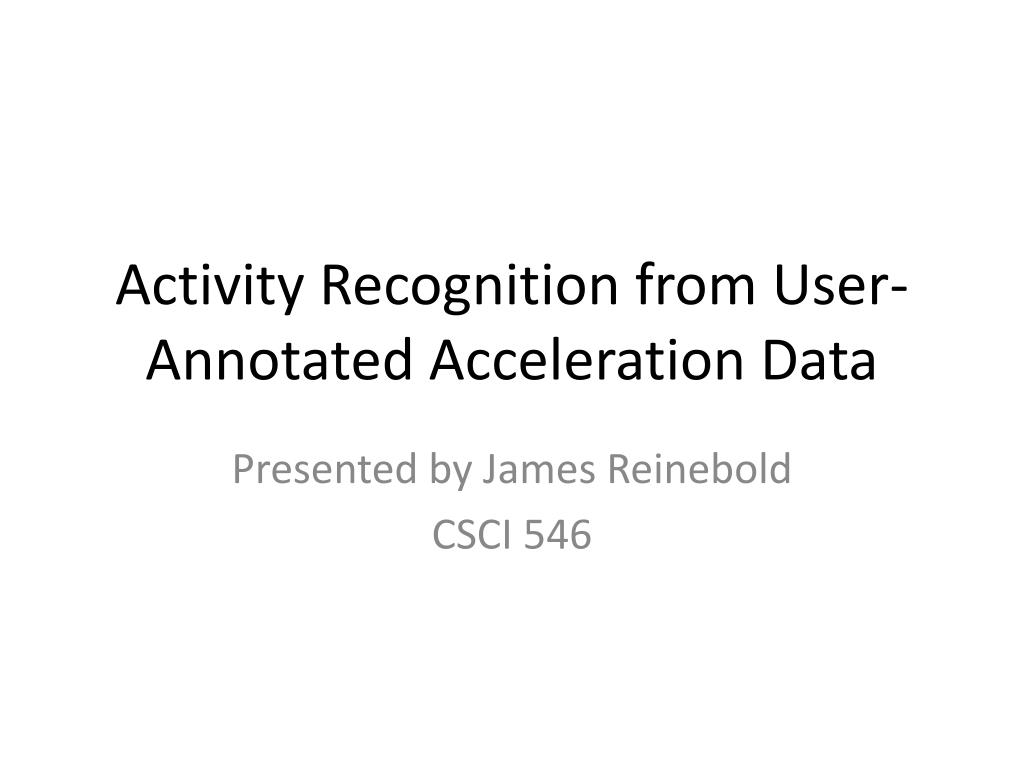 Activity Recognition from User-Annotated Acceleration Data

Presented by James Reinebold
CSCI 546